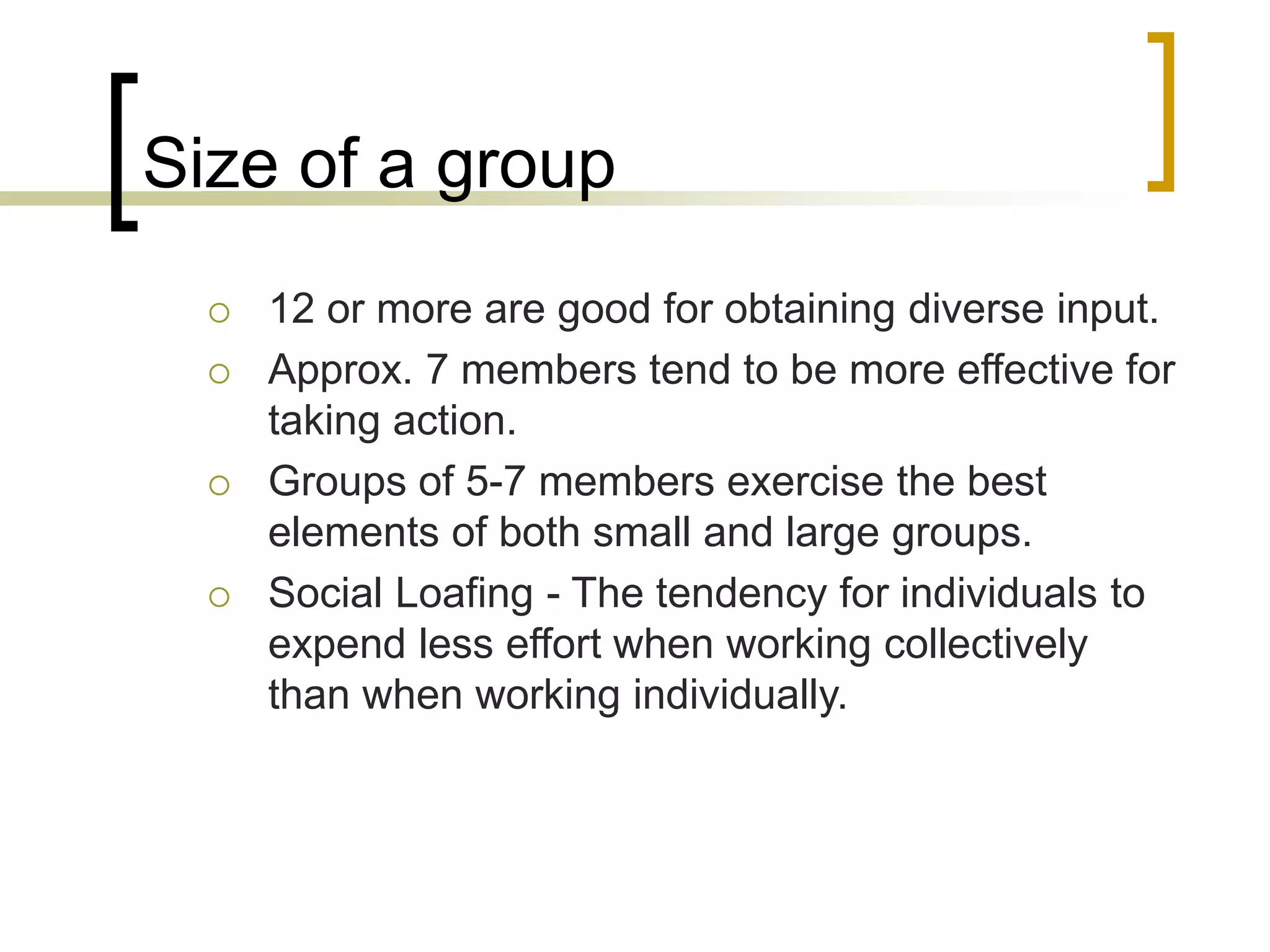 Size of a group

○ 12 or more are good for obtaining diverse input.
○ Approx. 7 members tend to be more effective for taking action.
○ Groups of 5-7 members exercise the best elements of both small and large groups.
○ Social Loafing - The tendency for individuals to expend less effort when working collectively than when working individually.